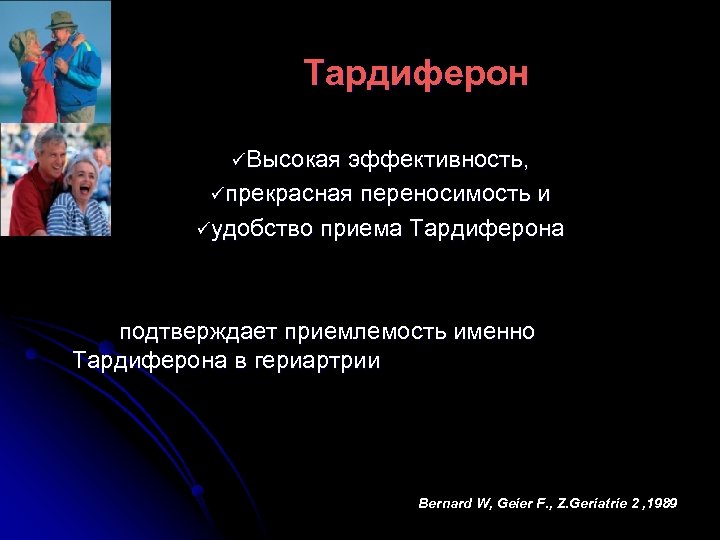 Тардиферон

✓Высокая эффективность,
✓прекрасная переносимость и
✓удобство приема Тардиферона

подтверждает приемлемость именно Тардиферона в гериартрии

Bernard W, Geier F., Z.Geriatrie 2 ,1989